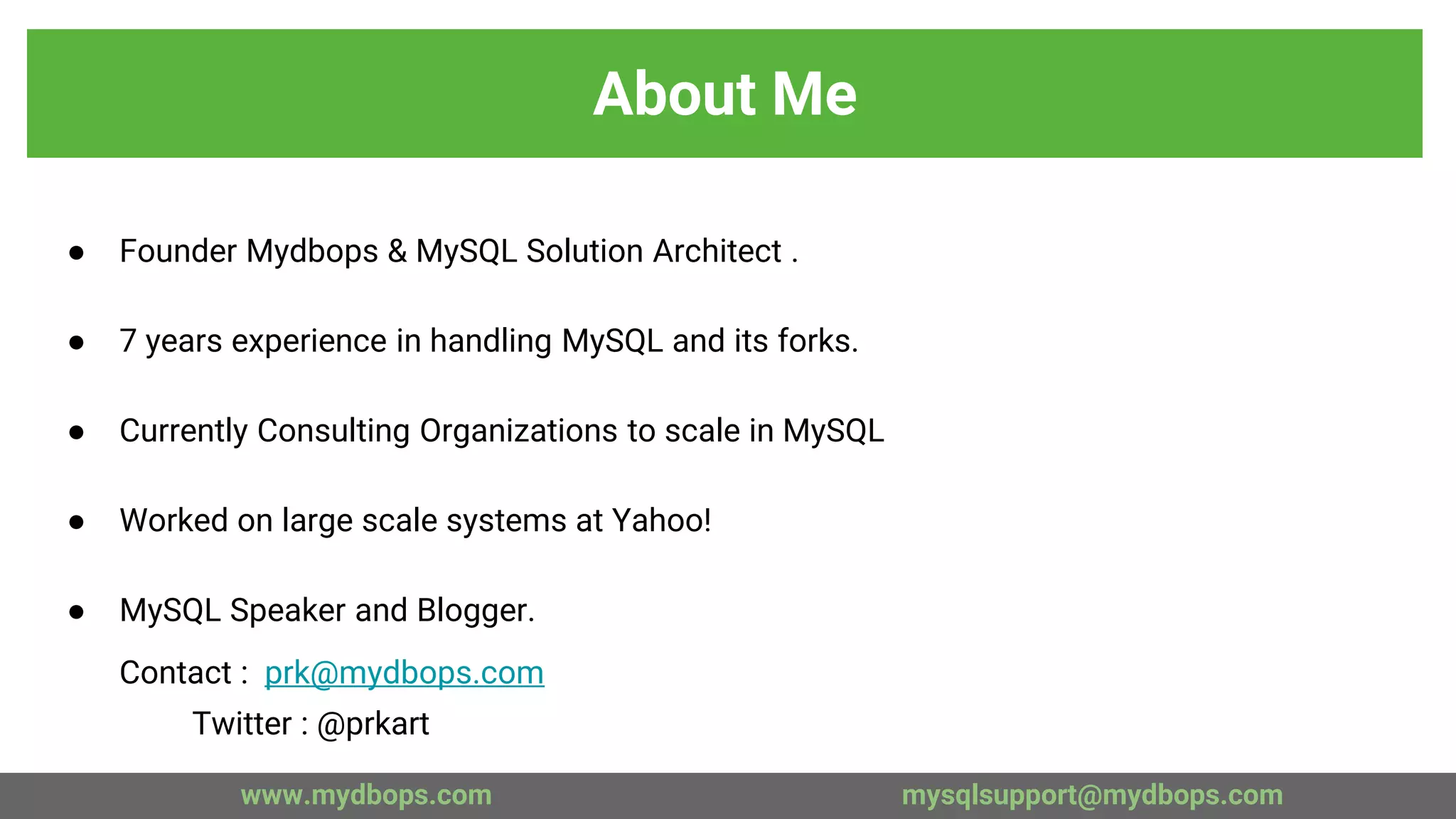 About Me

● Founder Mydbops & MySQL Solution Architect .

● 7 years experience in handling MySQL and its forks.

● Currently Consulting Organizations to scale in MySQL

● Worked on large scale systems at Yahoo!

● MySQL Speaker and Blogger.

Contact : prk@mydbops.com

Twitter : @prkart

www.mydbops.com mysqlsupport@mydbops.com